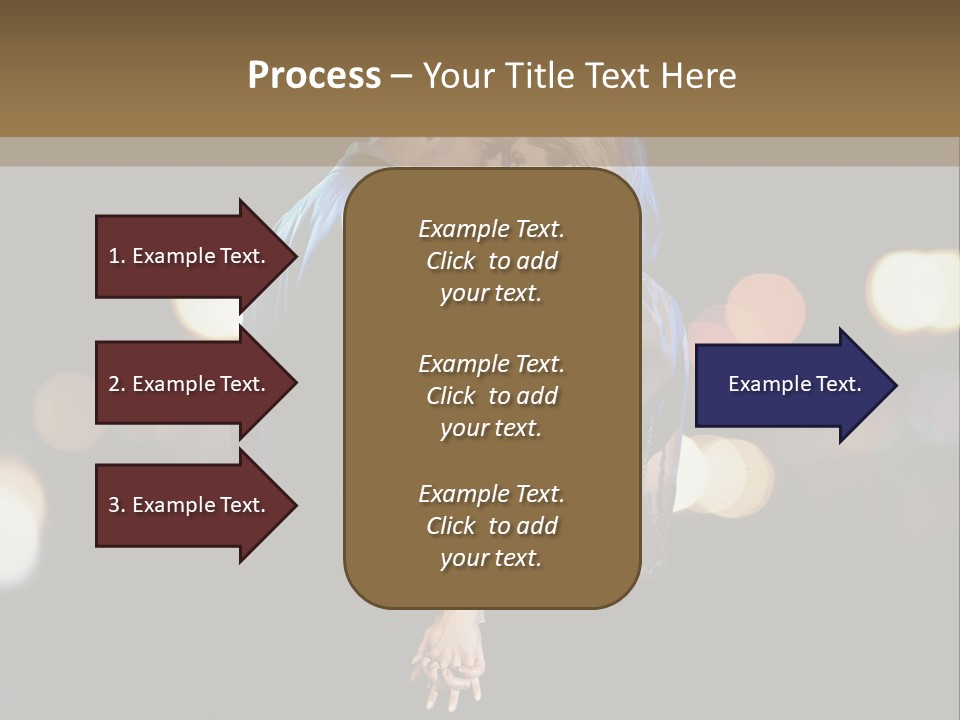 Process – Your Title Text Here

1. Example Text.

2. Example Text.

3. Example Text.

Example Text. Click to add your text.

Example Text. Click to add your text.

Example Text. Click to add your text.

Example Text.